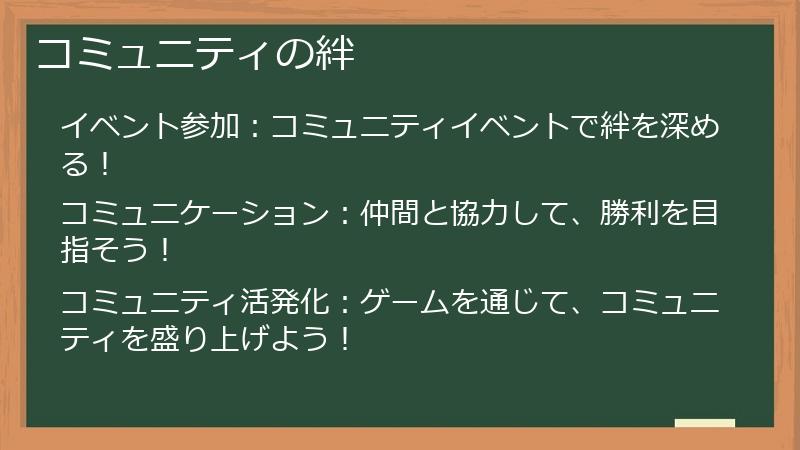 コミュニティの絆

イベント参加：コミュニティイベントで絆を深める！

コミュニケーション：仲間と協力して、勝利を目指そう！

コミュニティ活発化：ゲームを通じて、コミュニティを盛り上げよう！